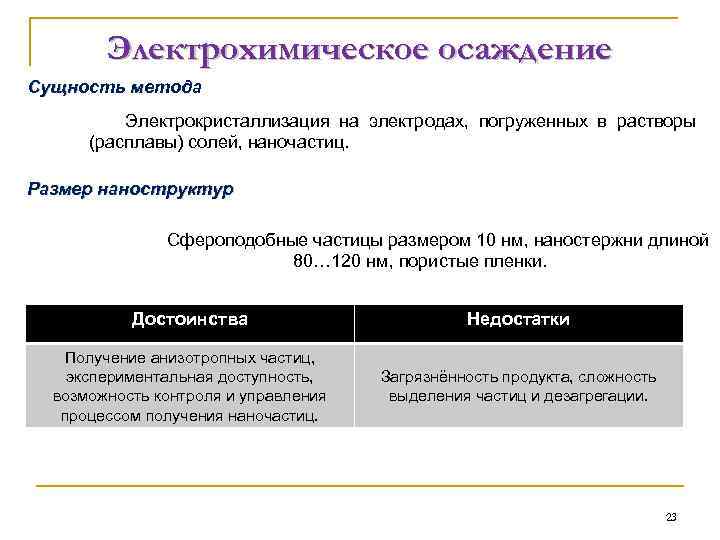 Электрохимическое осаждение

Сущность метода

Электрокристаллизация на электродах, погруженных в растворы (расплавы) солей, наночастиц.

Размер наноструктур

Сфероподобные частицы размером 10 нм, наностержни длиной 80…120 нм, пористые пленки.

| Достоинства | Недостатки |
|---|---|
| Получение анизотропных частиц, экспериментальная доступность, возможность контроля и управления процессом получения наночастиц. | Загрязнённость продукта, сложность выделения частиц и дезагрегации. |

23